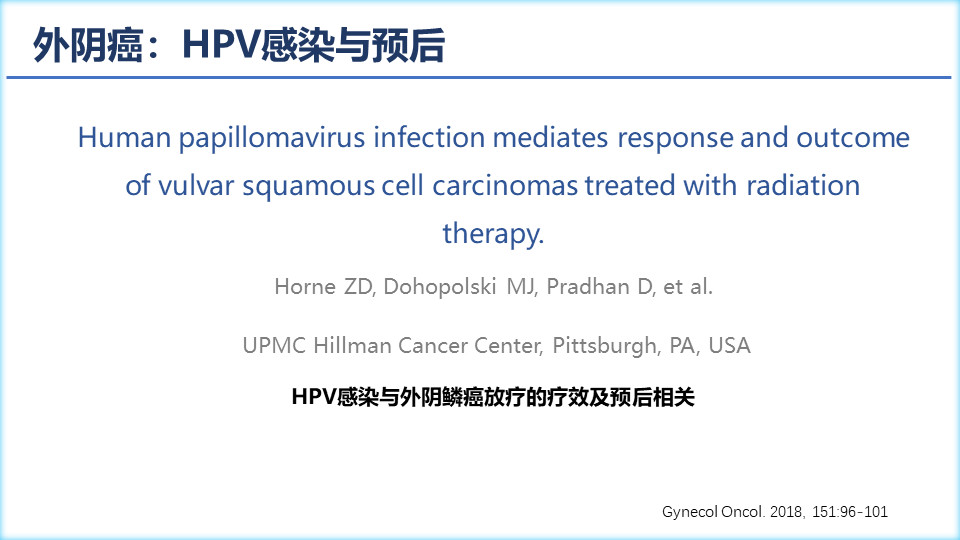 外阴癌：HPV感染与预后

Human papillomavirus infection mediates response and outcome of vulvar squamous cell carcinomas treated with radiation therapy.

Horne ZD, Dohopolski MJ, Pradhan D, et al.

UPMC Hillman Cancer Center, Pittsburgh, PA, USA

HPV感染与外阴鳞癌放疗的疗效及预后相关

Gynecol Oncol. 2018, 151:96-101